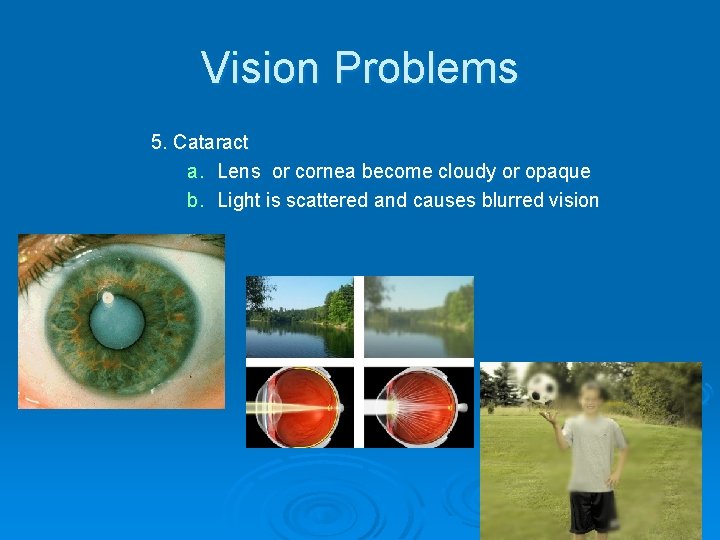 Vision Problems

5. Cataract

a. Lens or cornea become cloudy or opaque

b. Light is scattered and causes blurred vision